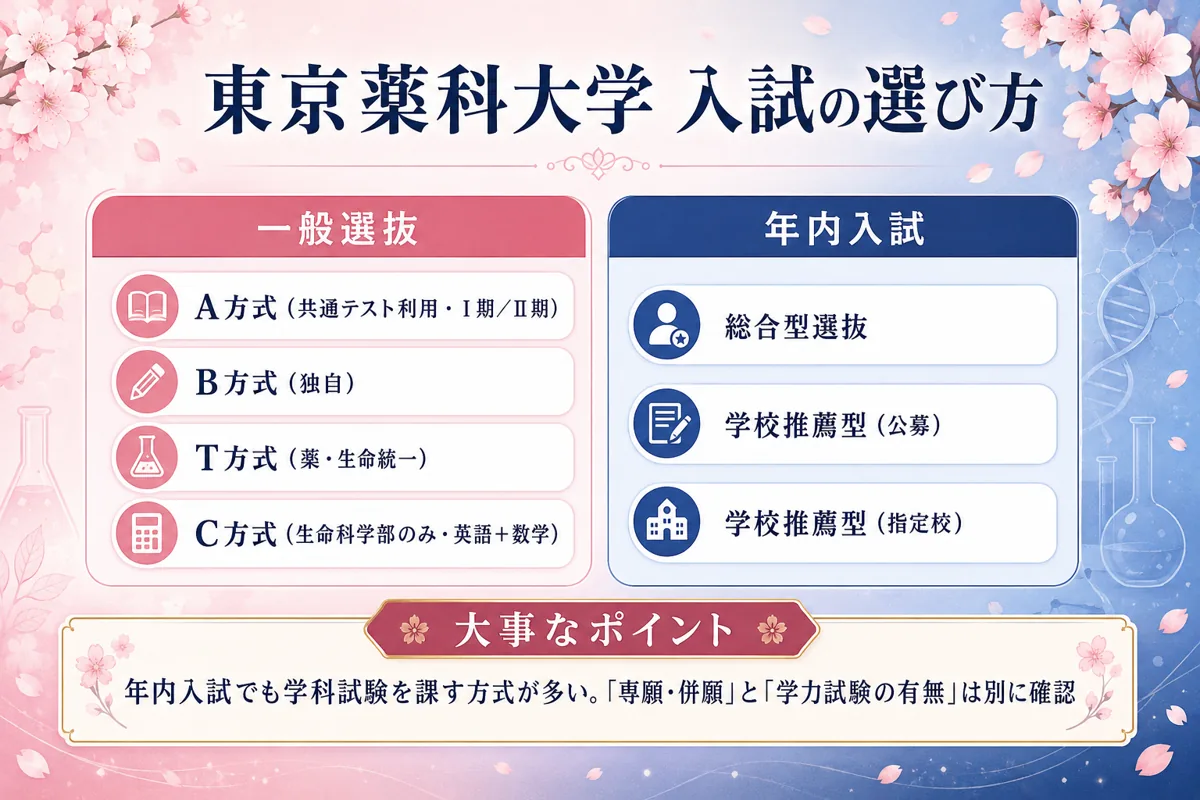 東京薬科大学 入試の選び方

一般選抜

A方式（共通テスト利用・Ⅰ期／Ⅱ期）

B方式（独自）

T方式（薬・生命統一）

C方式（生命科学部のみ・英語＋数学）

年内入試

総合型選抜

学校推薦型（公募）

学校推薦型（指定校）

大事なポイント

年内入試でも学科試験を課す方式が多い。「専願・併願」と「学力試験の有無」は別に確認